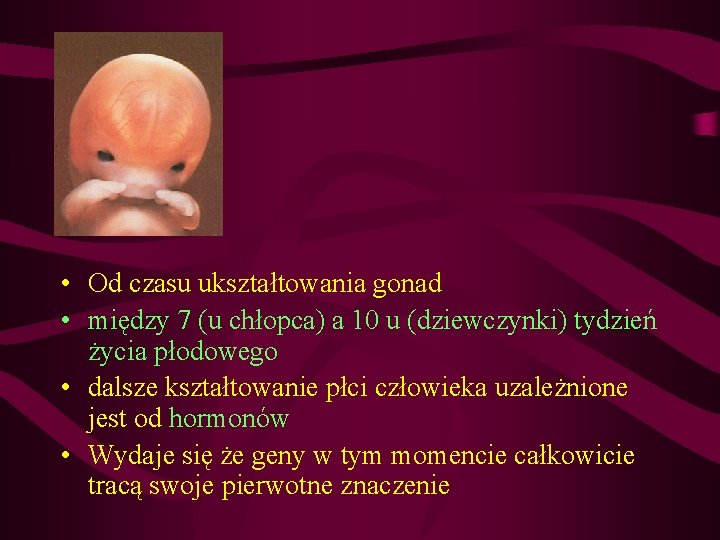 • Od czasu ukształtowania gonad
• między 7 (u chłopca) a 10 u (dziewczynki) tydzień życia płodowego
• dalsze kształtowanie płci człowieka uzależnione jest od hormonów
• Wydaje się że geny w tym momencie całkowicie tracą swoje pierwotne znaczenie